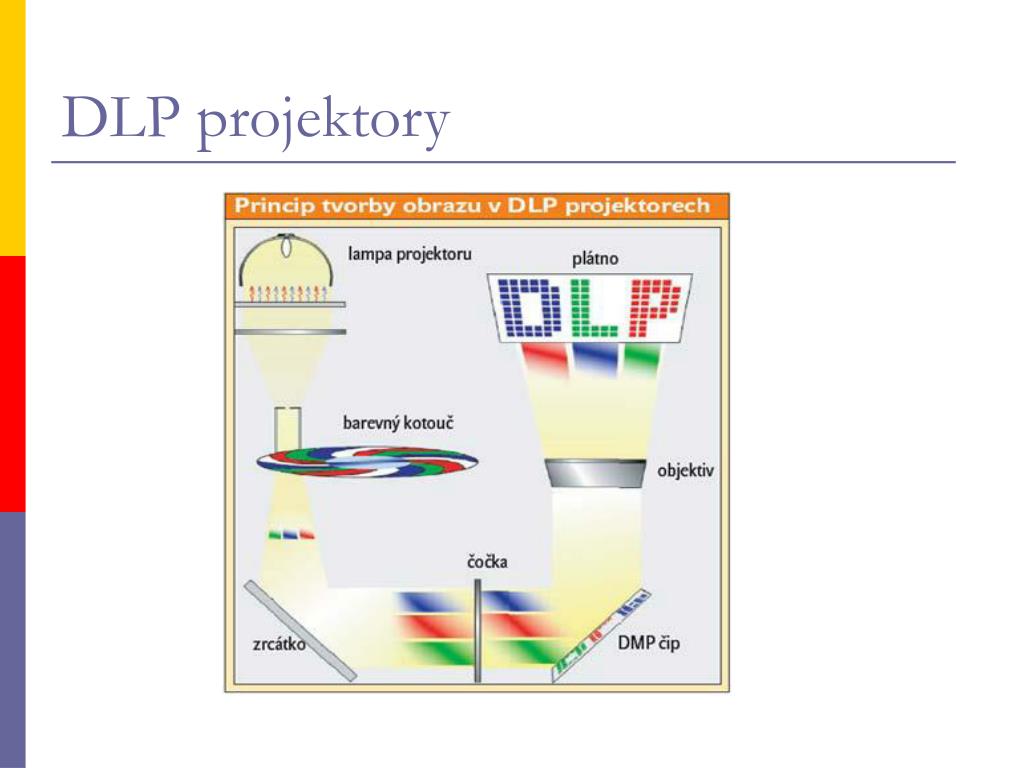 DLP projektory

Princip tvorby obrazu v DLP projektorech

lampa projektoru

plátno

DLP

barevný kotouč

objektiv

čočka

zrcátko

DMP čip